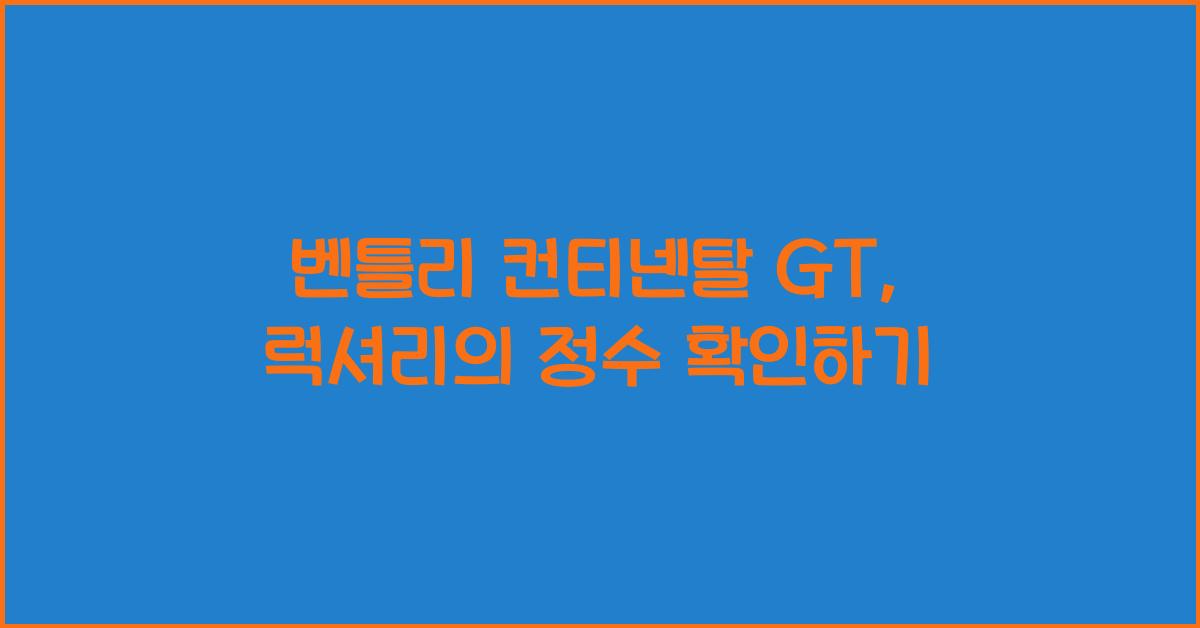 벤틀리 컨티넨탈 GT,
럭셔리의 정수 확인하기